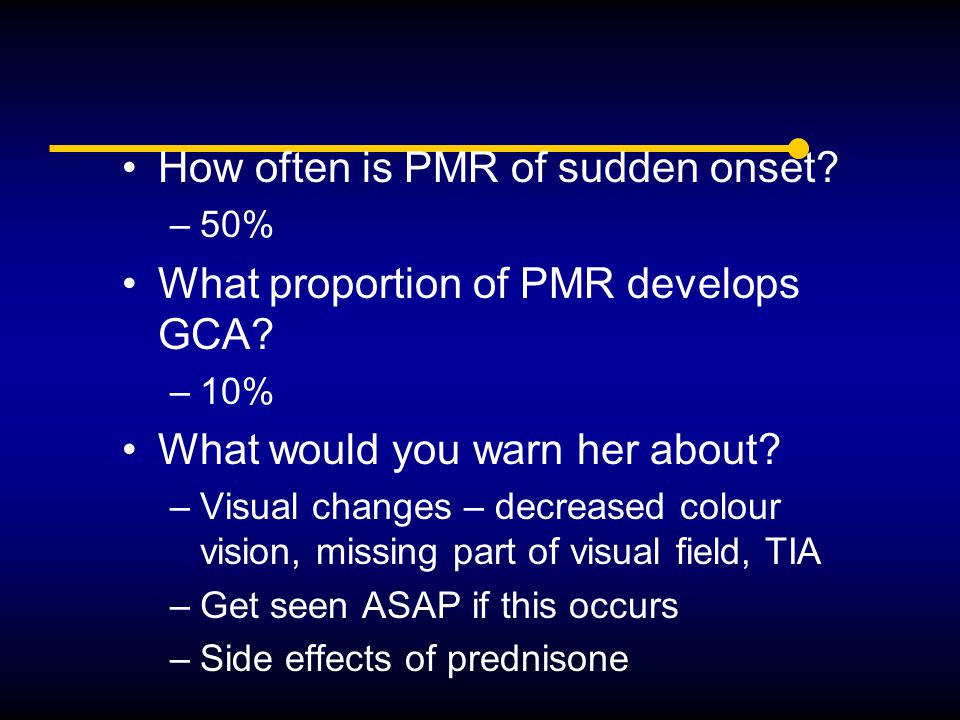 • How often is PMR of sudden onset?
– 50%

• What proportion of PMR develops GCA?
– 10%

• What would you warn her about?
– Visual changes – decreased colour vision, missing part of visual field, TIA
– Get seen ASAP if this occurs
– Side effects of prednisone